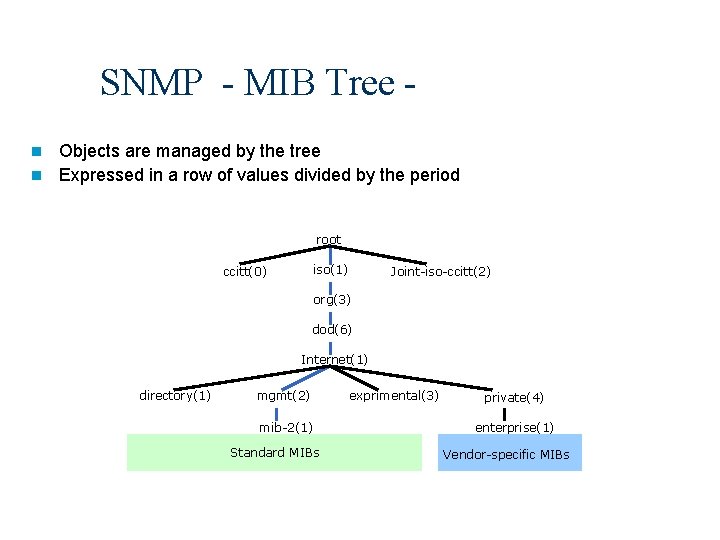 SNMP - MIB Tree -

Objects are managed by the tree
Expressed in a row of values divided by the period

root
ccitt(0)
iso(1)
Joint-iso-ccitt(2)
org(3)
dod(6)
Internet(1)
directory(1)
mgmt(2)
exprimental(3)
private(4)
mib-2(1)
enterprise(1)
Standard MIBs
Vendor-specific MIBs